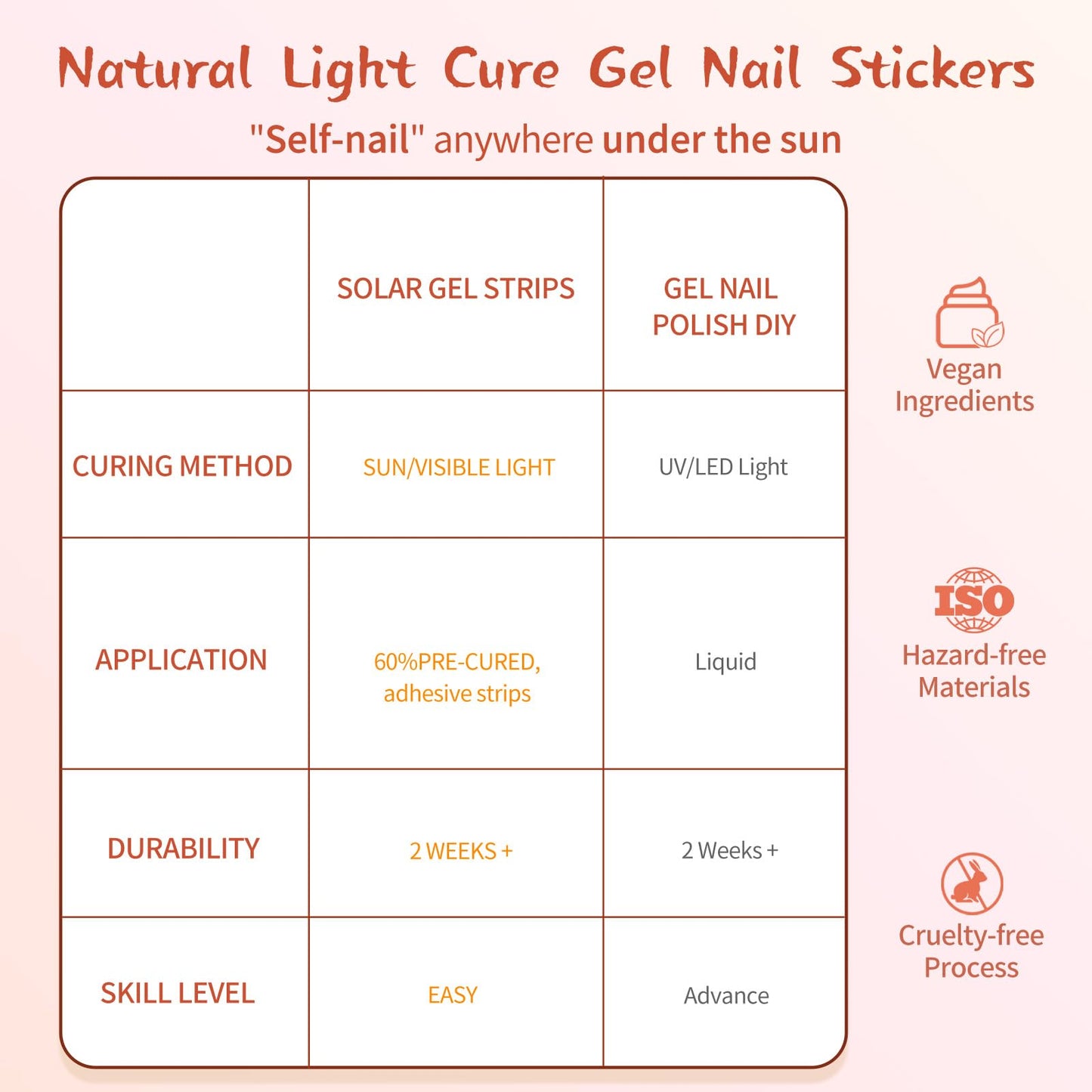 Natural Light Cure Gel Nail Stickers

"Self-nail" anywhere under the sun

| | SOLAR GEL STRIPS | GEL NAIL POLISH DIY |
|---|---|---|
| CURING METHOD | SUN/VISIBLE LIGHT | UV/LED Light |
| APPLICATION | 60%PRE-CURED, adhesive strips | Liquid |
| DURABILITY | 2 WEEKS + | 2 Weeks + |
| SKILL LEVEL | EASY | Advance |

Vegan Ingredients

ISO

Hazard-free Materials

Cruelty-free Process